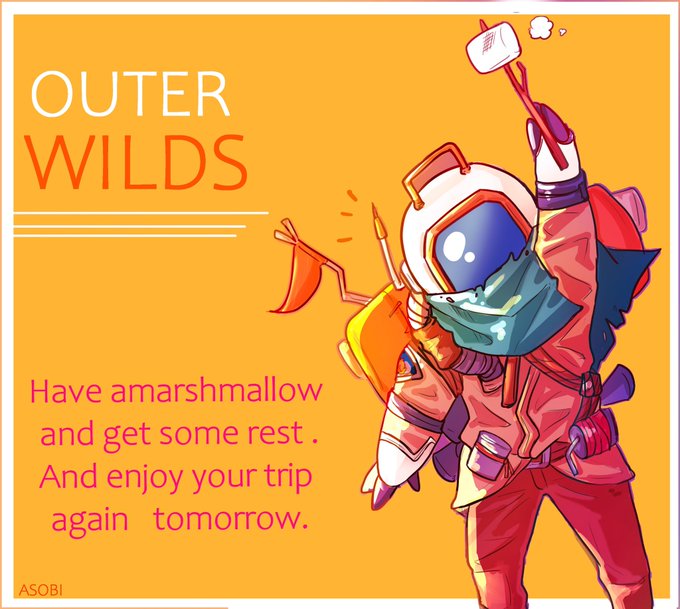 OUTER
WILDS

Have amarshmallow and get some rest . And enjoy your trip again tomorrow.

ASOBI